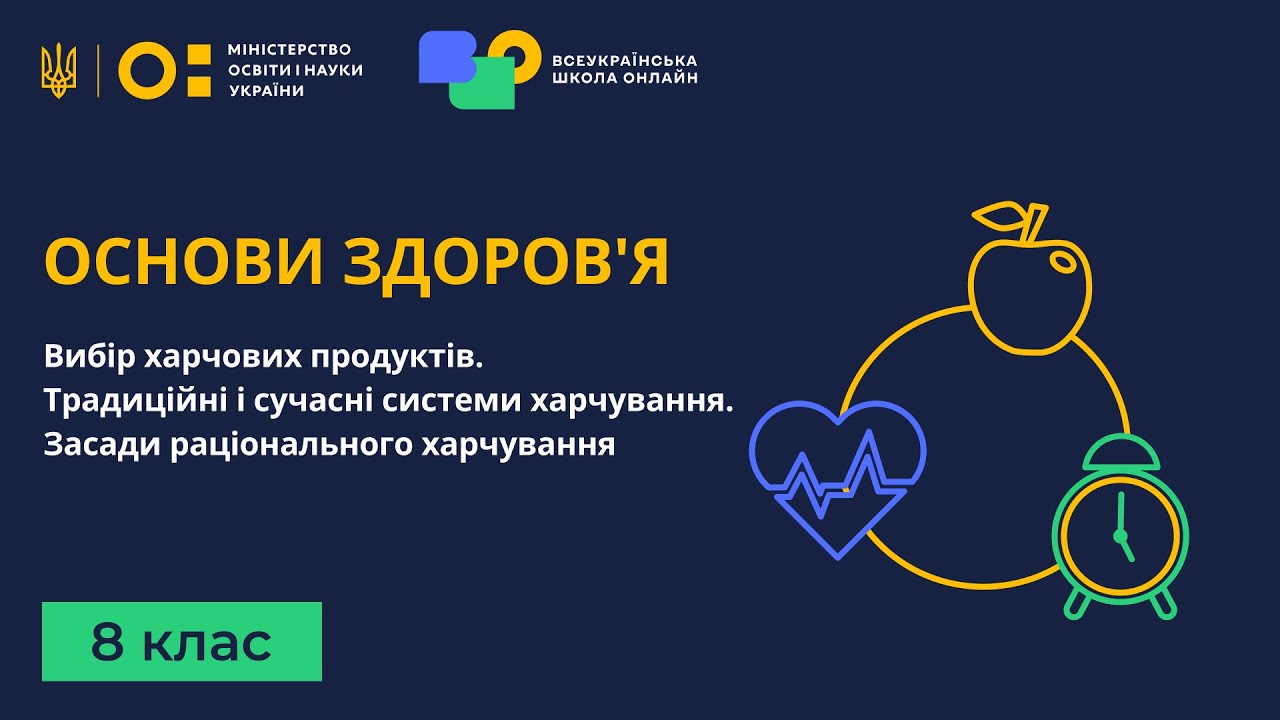 МІНІСТЕРСТВО ОСВІТИ І НАУКИ УКРАЇНИ

ВСЕУКРАЇНСЬКА ШКОЛА ОНЛАЙН

ОСНОВИ ЗДОРОВ'Я

Вибір харчових продуктів.
Традиційні і сучасні системи харчування.
Засади раціонального харчування

8 клас